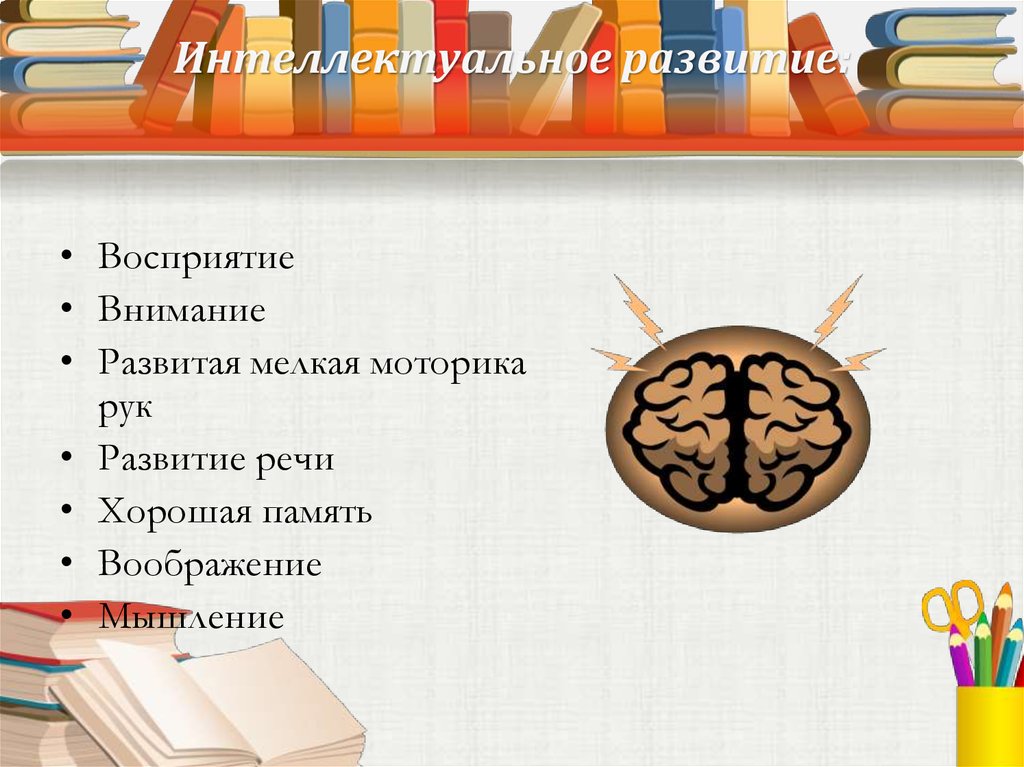 Интеллектуальное развитие:

• Восприятие
• Внимание
• Развитая мелкая моторика рук
• Развитие речи
• Хорошая память
• Воображение
• Мышление